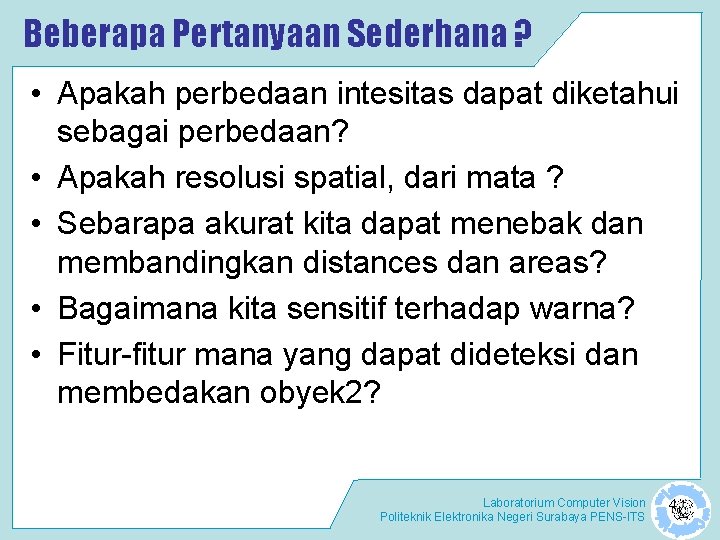 Beberapa Pertanyaan Sederhana ?

• Apakah perbedaan intesitas dapat diketahui sebagai perbedaan?
• Apakah resolusi spatial, dari mata ?
• Sebarapa akurat kita dapat menebak dan membandingkan distances dan areas?
• Bagaimana kita sensitif terhadap warna?
• Fitur-fitur mana yang dapat dideteksi dan membedakan obyek2?

Laboratorium Computer Vision
Politeknik Elektronika Negeri Surabaya PENS-ITS